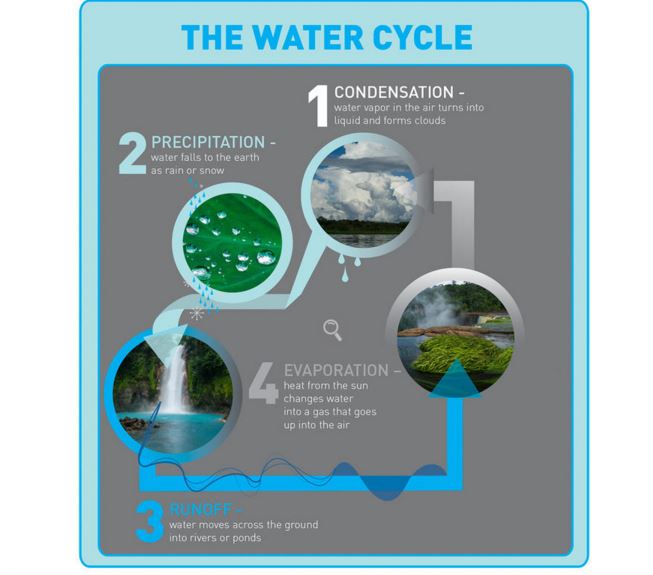 THE WATER CYCLE

1 CONDENSATION -
water vapor in the air turns into liquid and forms clouds

2 PRECIPITATION -
water falls to the earth as rain or snow

4 EVAPORATION -
heat from the sun changes water into a gas that goes up into the air

3 RUNOFF -
water moves across the ground into rivers or ponds